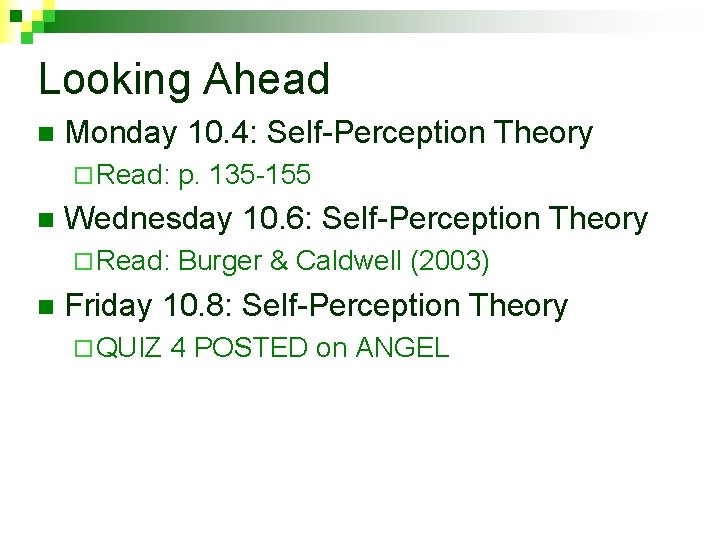 Looking Ahead

Monday 10.4: Self-Perception Theory

Read: p. 135-155

Wednesday 10.6: Self-Perception Theory

Read: Burger & Caldwell (2003)

Friday 10.8: Self-Perception Theory

QUIZ 4 POSTED on ANGEL